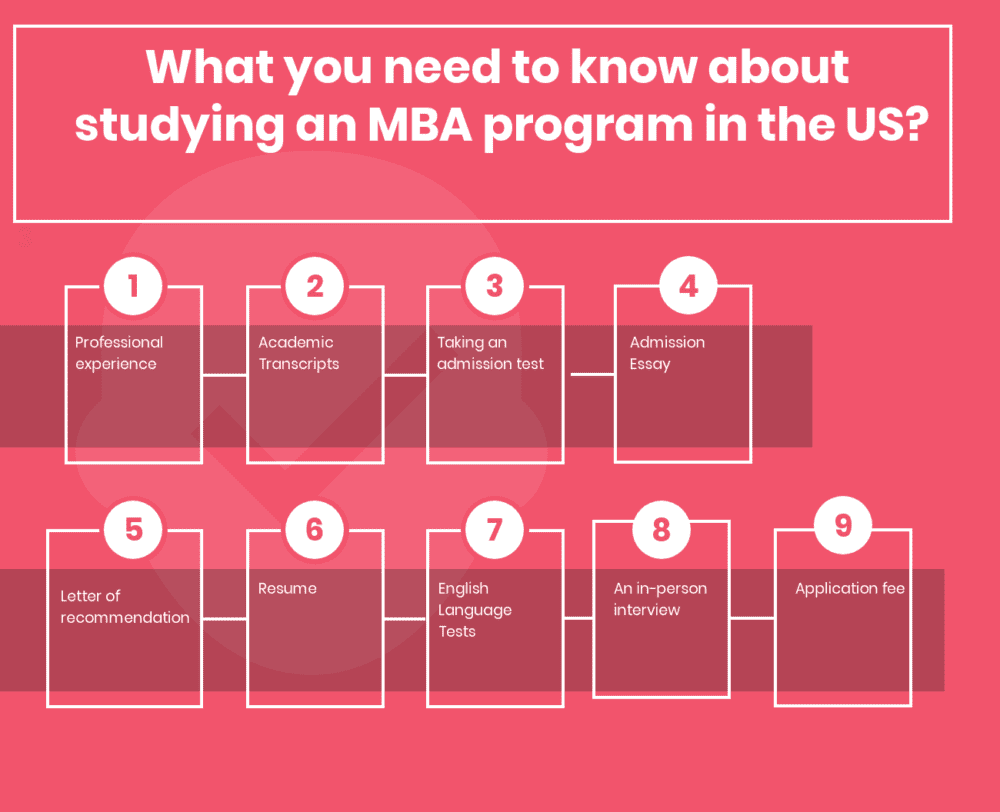 What you need to know about studying an MBA program in the US?

1
Professional experience

2
Academic Transcripts

3
Taking an admission test

4
Admission Essay

5
Letter of recommendation

6
Resume

7
English Language Tests

8
An in-person interview

9
Application fee